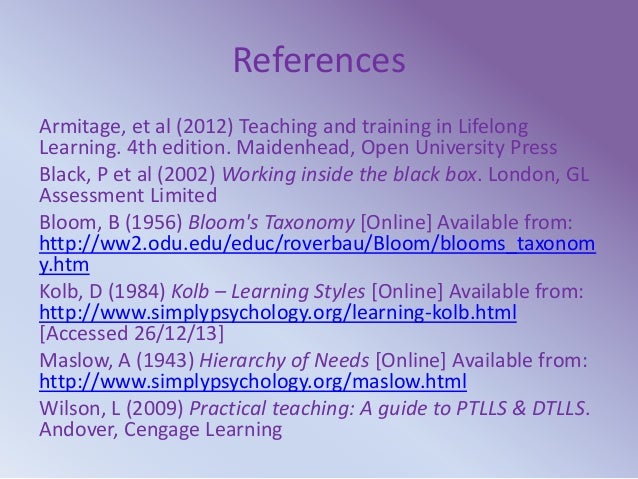 References

Armitage, et al (2012) Teaching and training in Lifelong Learning. 4th edition. Maidenhead, Open University Press

Black, P et al (2002) Working inside the black box. London, GL Assessment Limited

Bloom, B (1956) Bloom's Taxonomy [Online] Available from: http://ww2.odu.edu/educ/roverbau/Bloom/blooms_taxonomy.htm

Kolb, D (1984) Kolb – Learning Styles [Online] Available from: http://www.simplypsychology.org/learning-kolb.html [Accessed 26/12/13]

Maslow, A (1943) Hierarchy of Needs [Online] Available from: http://www.simplypsychology.org/maslow.html

Wilson, L (2009) Practical teaching: A guide to PTLLS & DTLLS. Andover, Cengage Learning